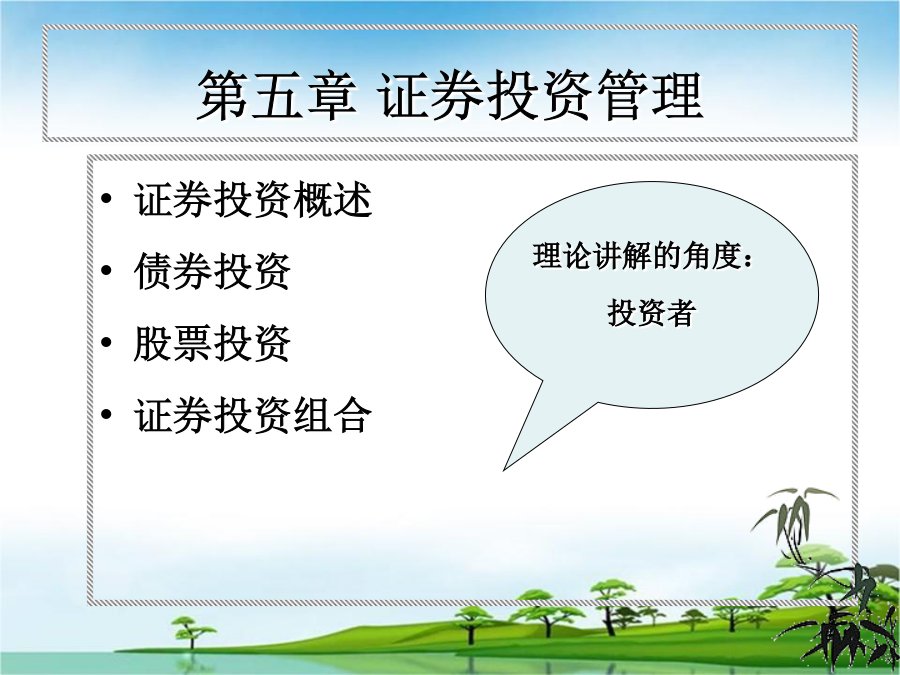 第五章 证券投资管理

• 证券投资概述
• 债券投资
• 股票投资
• 证券投资组合

理论讲解的角度：
投资者